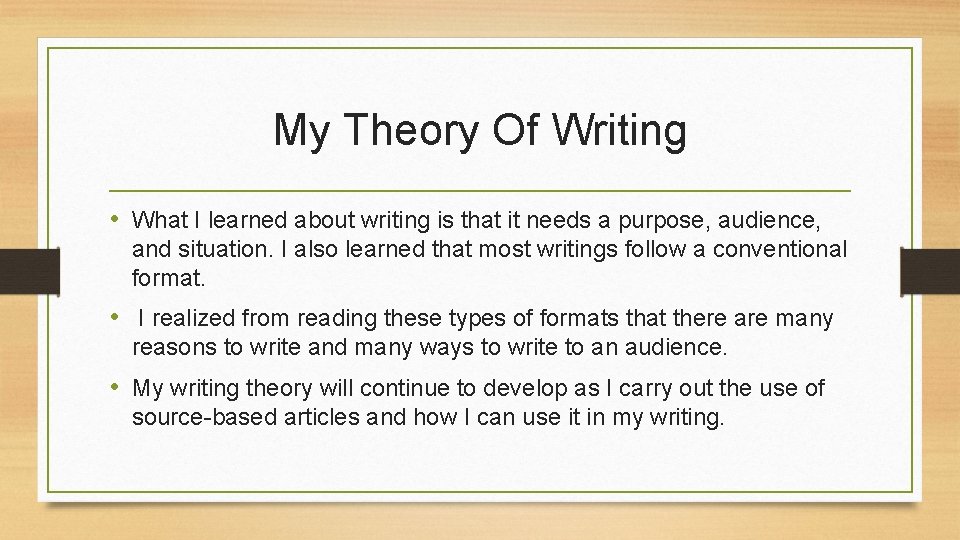 My Theory Of Writing

• What I learned about writing is that it needs a purpose, audience, and situation. I also learned that most writings follow a conventional format.

• I realized from reading these types of formats that there are many reasons to write and many ways to write to an audience.

• My writing theory will continue to develop as I carry out the use of source-based articles and how I can use it in my writing.